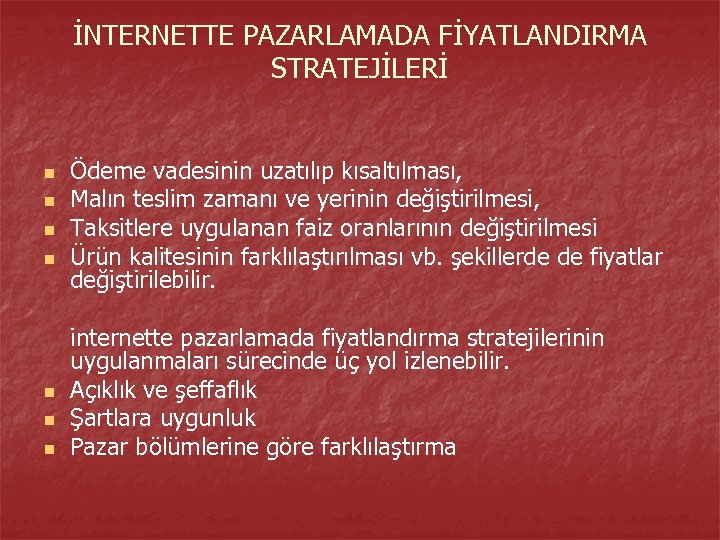 İNTERNETTE PAZARLAMADA FİYATLANDIRMA STRATEJİLERİ

- Ödeme vadesinin uzatılıp kısaltılması,
- Malın teslim zamanı ve yerinin değiştirilmesi,
- Taksitlere uygulanan faiz oranlarının değiştirilmesi
- Ürün kalitesinin farklılaştırılması vb. şekillerde de fiyatlar değiştirilebilir.

internette pazarlamada fiyatlandırma stratejilerinin uygulanmaları sürecinde üç yol izlenebilir.

- Açıklık ve şeffaflık
- Şartlara uygunluk
- Pazar bölümlerine göre farklılaştırma